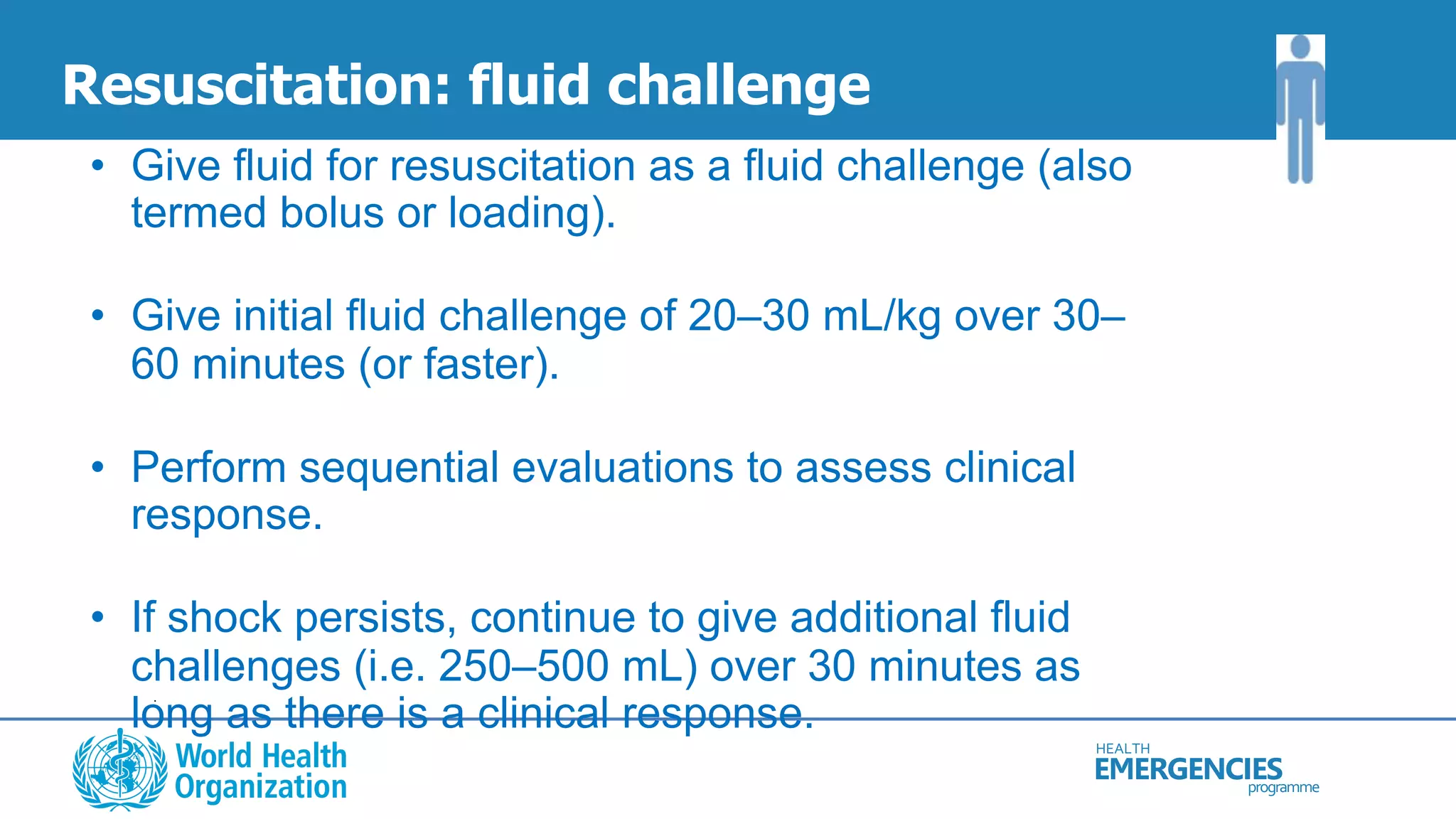 Resuscitation: fluid challenge

• Give fluid for resuscitation as a fluid challenge (also termed bolus or loading).

• Give initial fluid challenge of 20–30 mL/kg over 30–60 minutes (or faster).

• Perform sequential evaluations to assess clinical response.

• If shock persists, continue to give additional fluid challenges (i.e. 250–500 mL) over 30 minutes as long as there is a clinical response.

World Health Organization

HEALTH EMERGENCIES programme